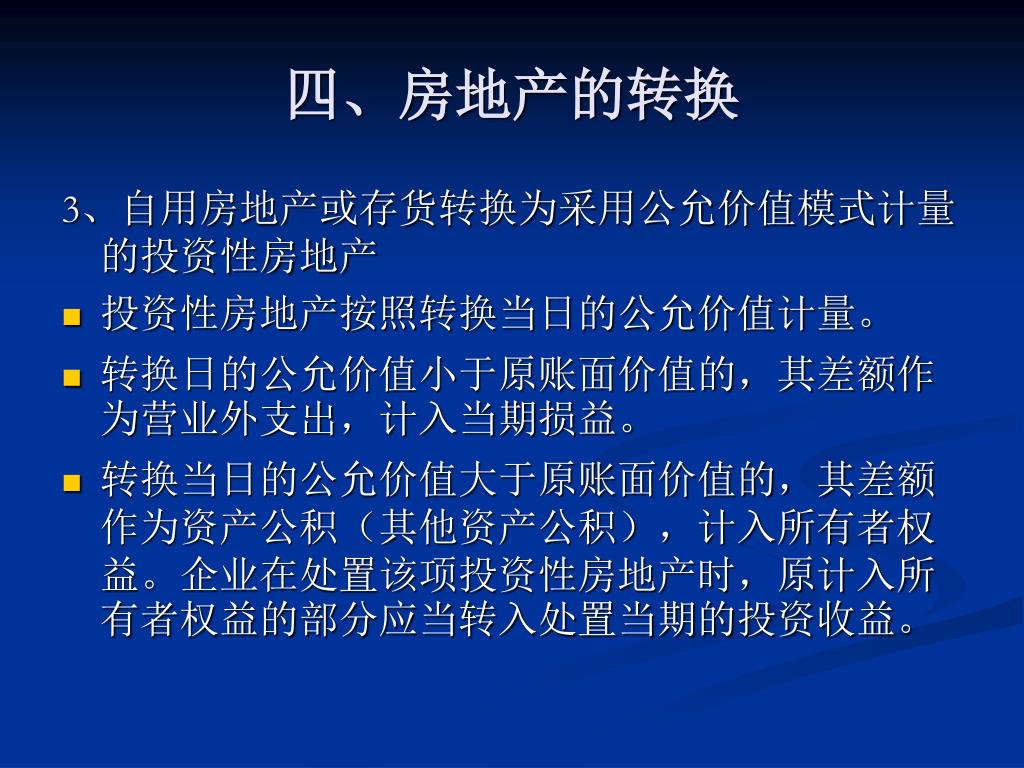 四、房地产的转换

3、自用房地产或存货转换为采用公允价值模式计量的投资性房地产

投资性房地产按照转换当日的公允价值计量。

转换日的公允价值小于原账面价值的，其差额作为营业外支出，计入当期损益。

转换当日的公允价值大于原账面价值的，其差额作为资产公积（其他资产公积），计入所有者权益。企业在处置该项投资性房地产时，原计入所有者权益的部分应当转入处置当期的投资收益。